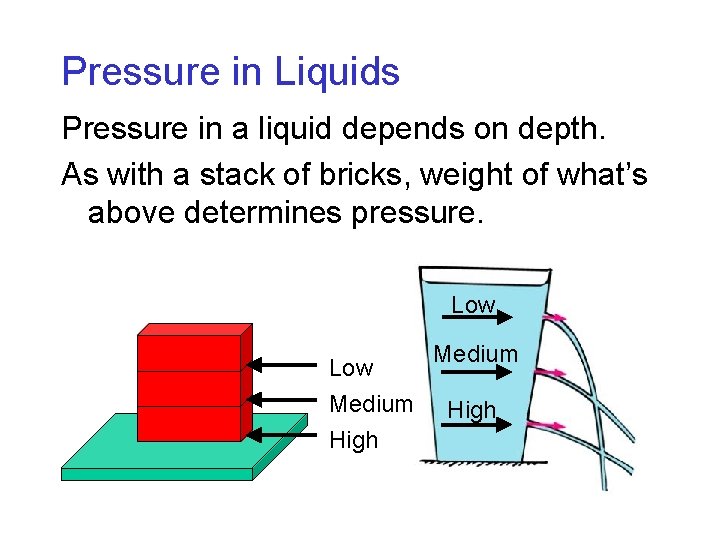 Pressure in Liquids

Pressure in a liquid depends on depth.

As with a stack of bricks, weight of what's above determines pressure.

Low
Medium
High

Low
Medium
High